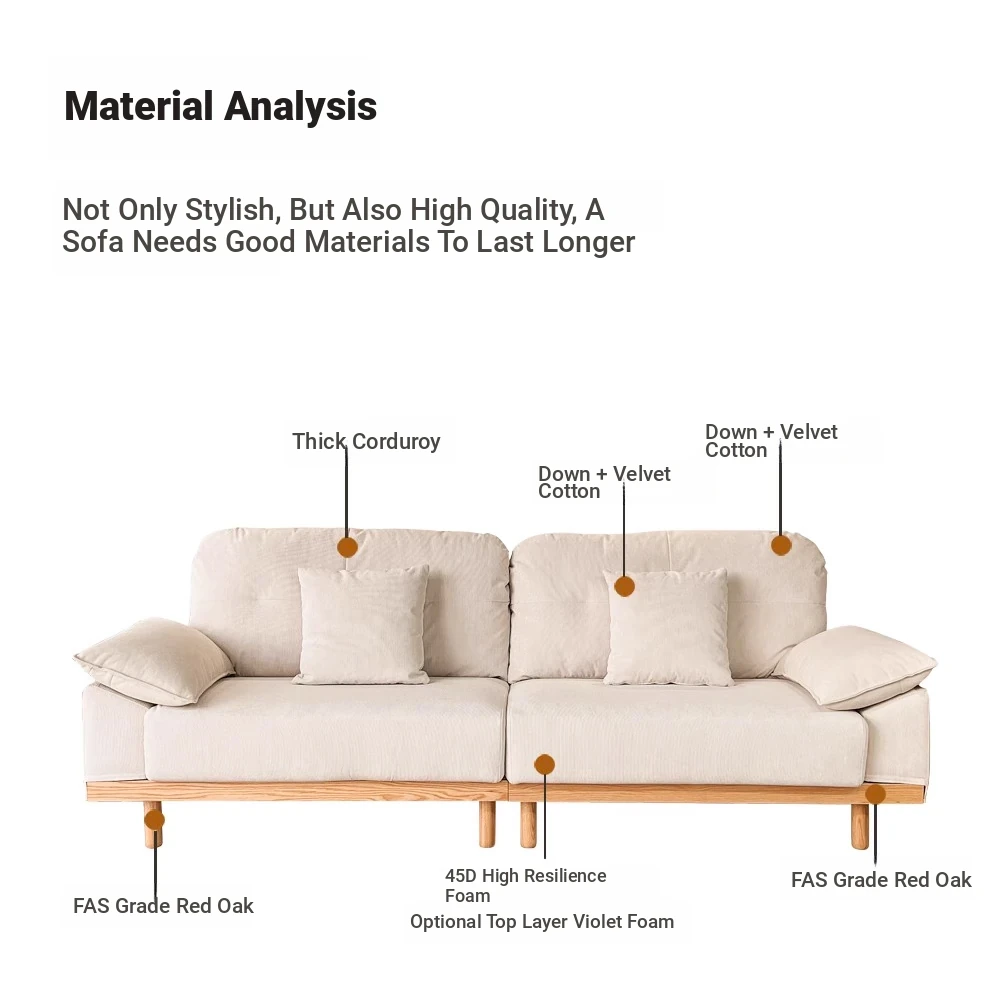 Material Analysis

Not Only Stylish, But Also High Quality, A Sofa Needs Good Materials To Last Longer

Thick Corduroy

Down + Velvet Cotton

Down + Velvet Cotton

FAS Grade Red Oak

45D High Resilience Foam

Optional Top Layer Violet Foam

FAS Grade Red Oak